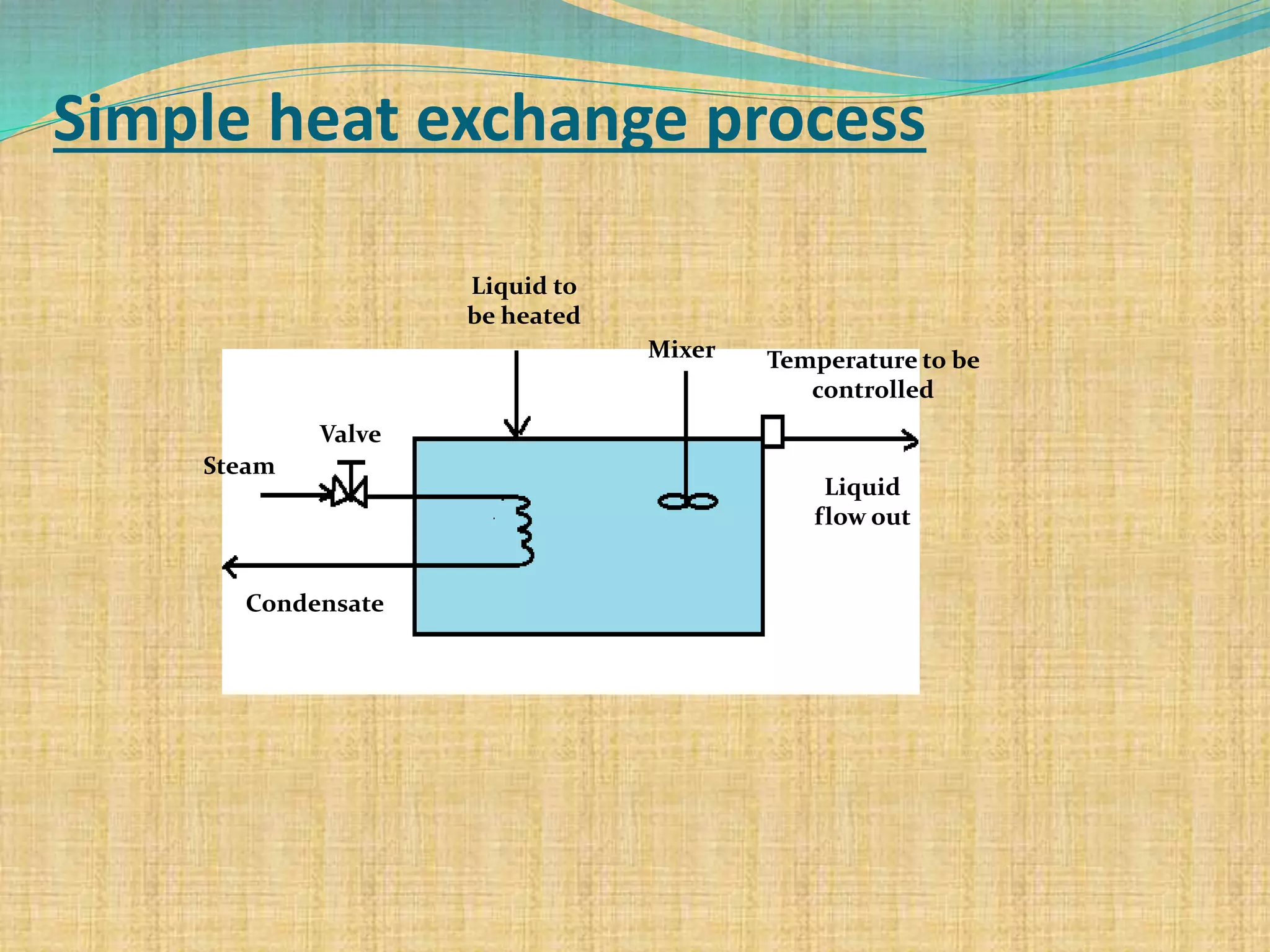 Simple heat exchange process

Liquid to be heated

Mixer

Temperature to be controlled

Valve

Steam

Liquid flow out

Condensate